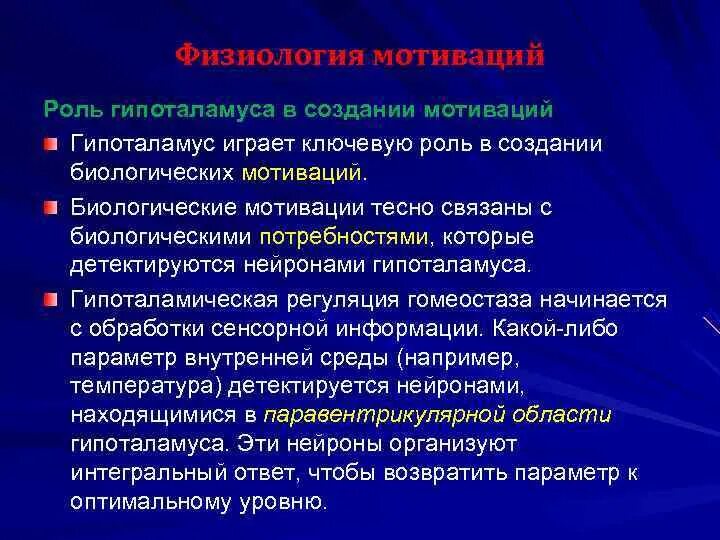 Физиология мотиваций

Роль гипоталамуса в создании мотиваций

Гипоталамус играет ключевую роль в создании биологических мотиваций.

Биологические мотивации тесно связаны с биологическими потребностями, которые детектируются нейронами гипоталамуса.

Гипоталамическая регуляция гомеостаза начинается с обработки сенсорной информации. Какой-либо параметр внутренней среды (например, температура) детектируется нейронами, находящимися в паравентрикулярной области гипоталамуса. Эти нейроны организуют интегральный ответ, чтобы возвратить параметр к оптимальному уровню.